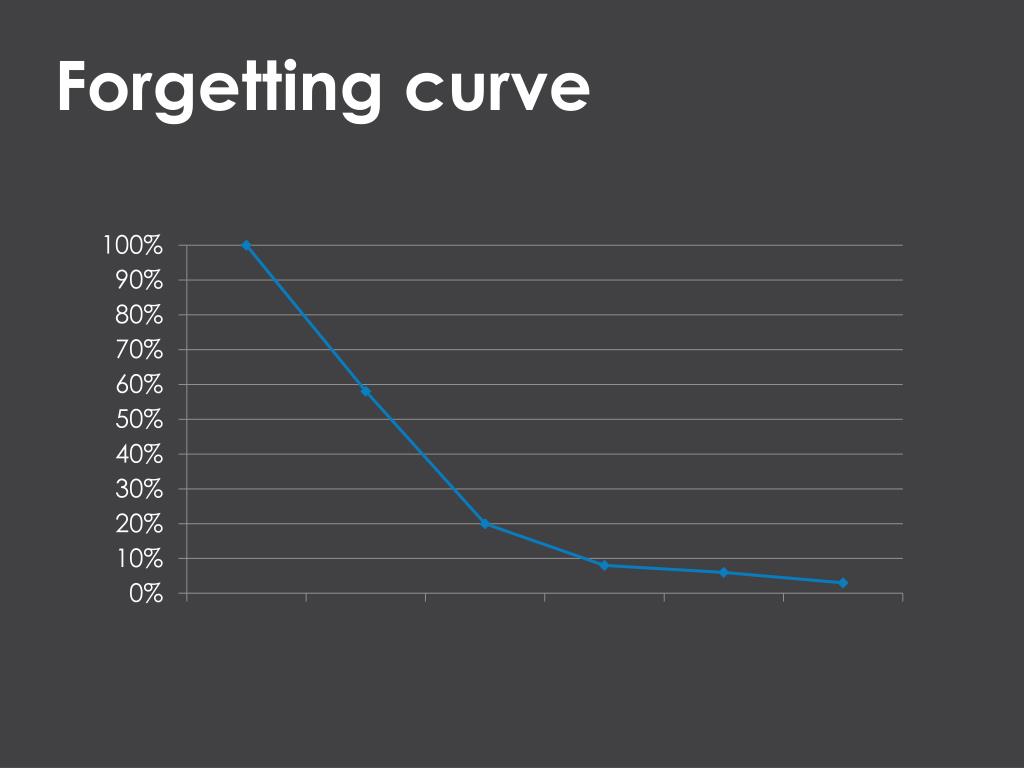 Forgetting curve

100%
90%
80%
70%
60%
50%
40%
30%
20%
10%
0%